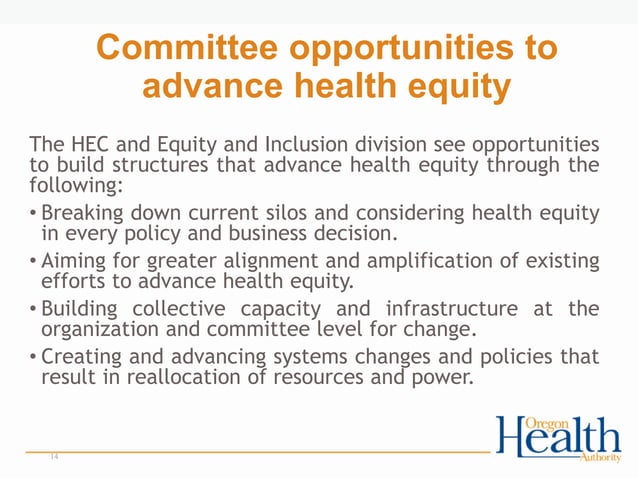 Committee opportunities to advance health equity

The HEC and Equity and Inclusion division see opportunities to build structures that advance health equity through the following:

• Breaking down current silos and considering health equity in every policy and business decision.
• Aiming for greater alignment and amplification of existing efforts to advance health equity.
• Building collective capacity and infrastructure at the organization and committee level for change.
• Creating and advancing systems changes and policies that result in reallocation of resources and power.

14

Oregon Health Authority